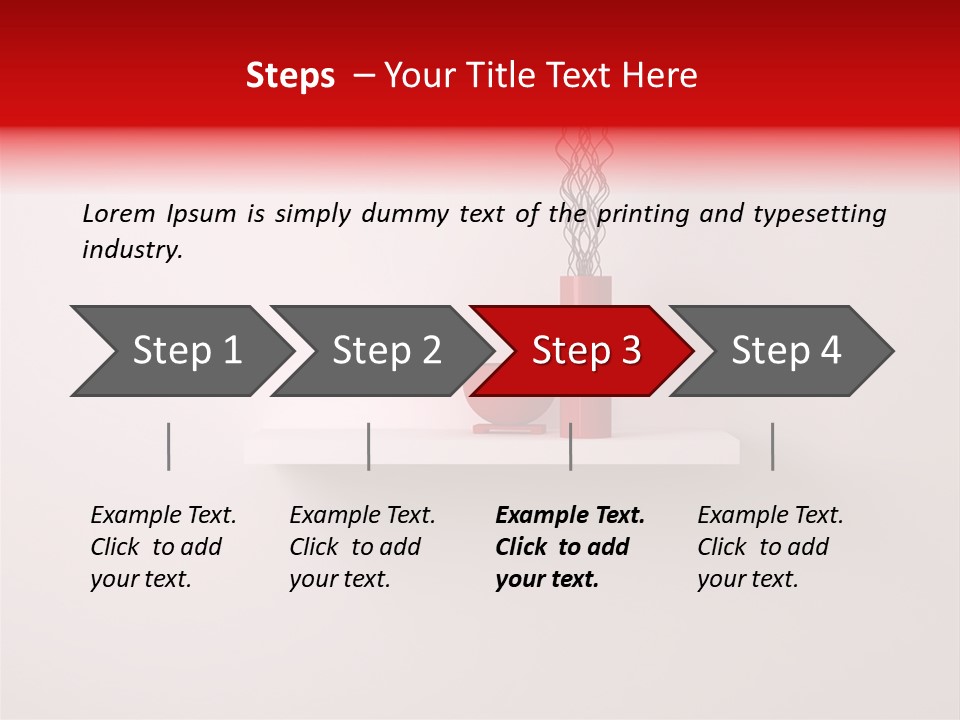 Steps – Your Title Text Here

Lorem Ipsum is simply dummy text of the printing and typesetting industry.

Step 1

Step 2

Step 3

Step 4

Example Text. Click to add your text.

Example Text. Click to add your text.

Example Text. Click to add your text.

Example Text. Click to add your text.